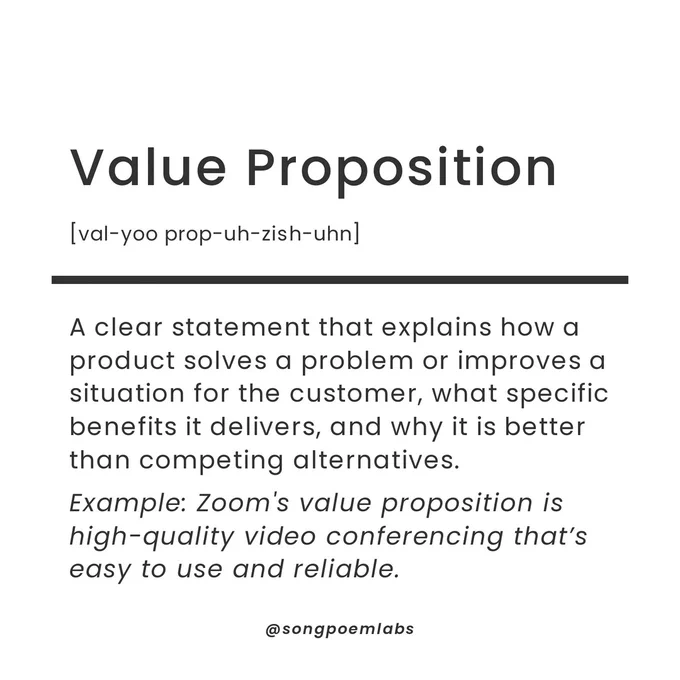 Value Proposition

[val-yoo prop-uh-zish-uhn]

A clear statement that explains how a product solves a problem or improves a situation for the customer, what specific benefits it delivers, and why it is better than competing alternatives.

Example: Zoom's value proposition is high-quality video conferencing that's easy to use and reliable.

@songpoemlabs